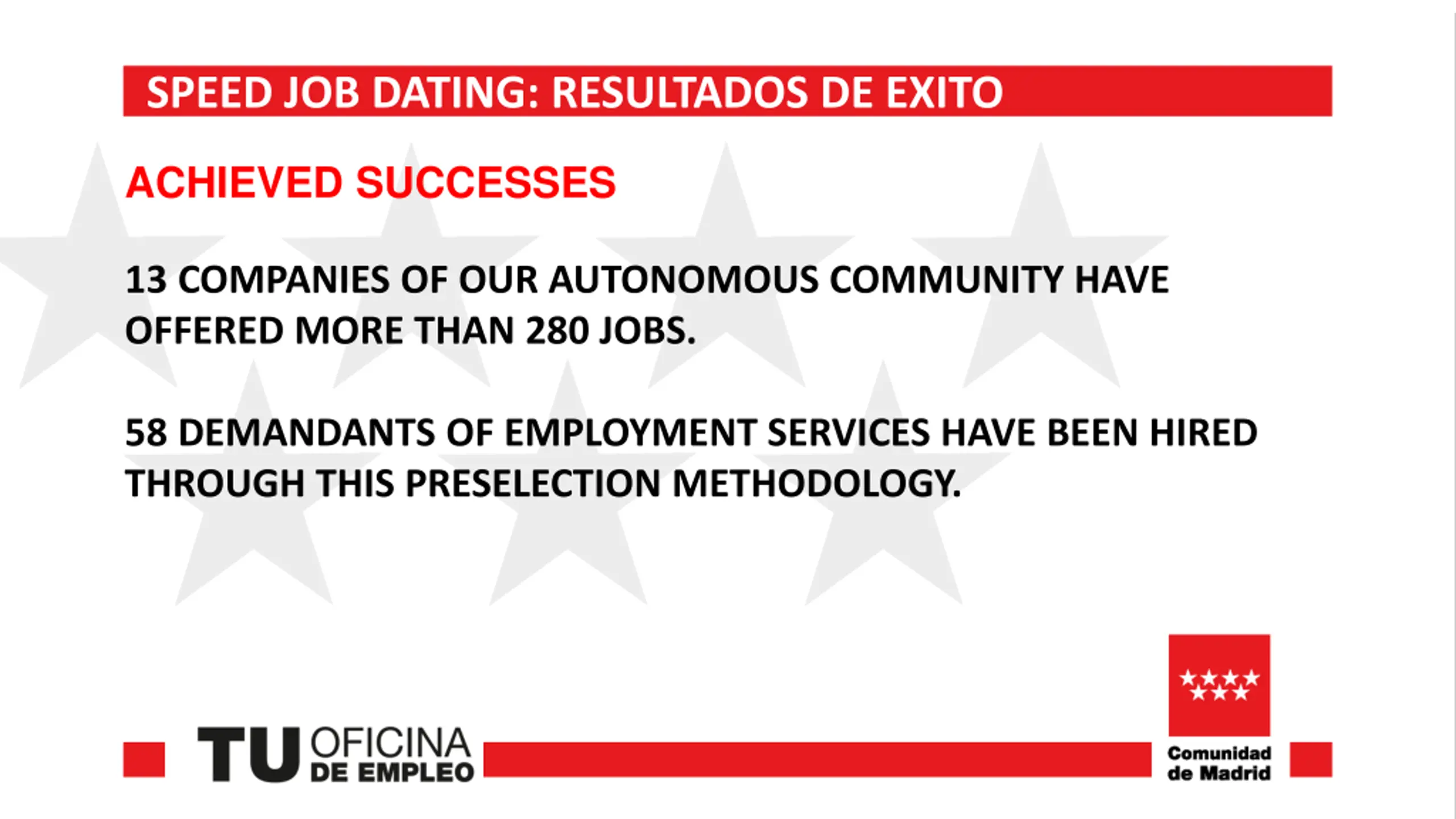 SPEED JOB DATING: RESULTADOS DE EXITO

ACHIEVED SUCCESSES

13 COMPANIES OF OUR AUTONOMOUS COMMUNITY HAVE OFFERED MORE THAN 280 JOBS.

58 DEMANDANTS OF EMPLOYMENT SERVICES HAVE BEEN HIRED THROUGH THIS PRESELECTION METHODOLOGY.

TU OFICINA DE EMPLEO

Comunidad de Madrid